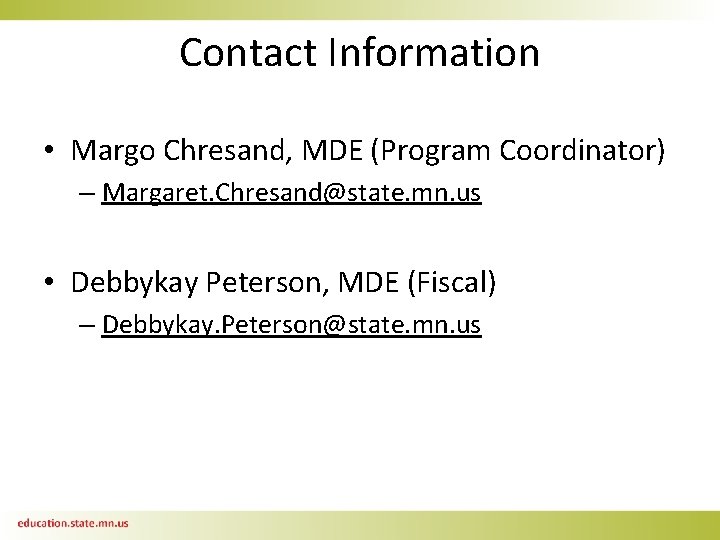 Contact Information

• Margo Chresand, MDE (Program Coordinator)
– Margaret.Chresand@state.mn.us

• Debbykay Peterson, MDE (Fiscal)
– Debbykay.Peterson@state.mn.us

education.state.mn.us